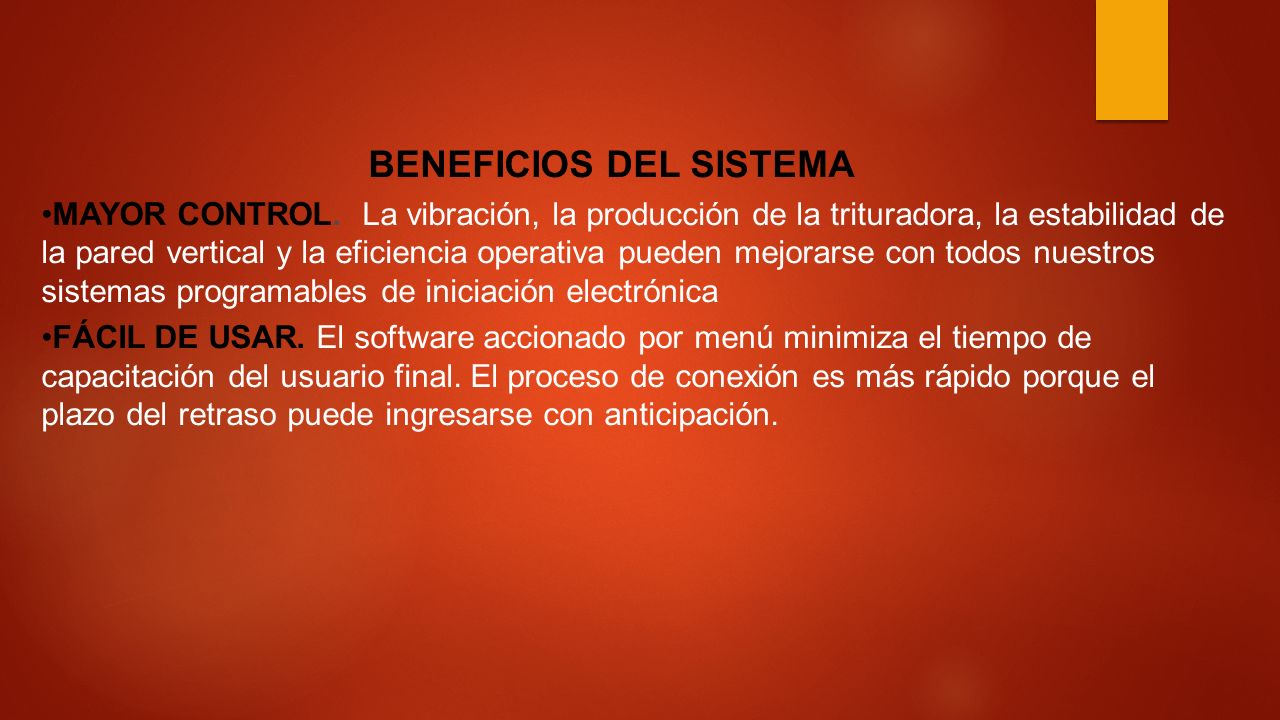 BENEFICIOS DEL SISTEMA

•MAYOR CONTROL. La vibración, la producción de la trituradora, la estabilidad de la pared vertical y la eficiencia operativa pueden mejorarse con todos nuestros sistemas programables de iniciación electrónica

•FÁCIL DE USAR. El software accionado por menú minimiza el tiempo de capacitación del usuario final. El proceso de conexión es más rápido porque el plazo del retraso puede ingresarse con anticipación.